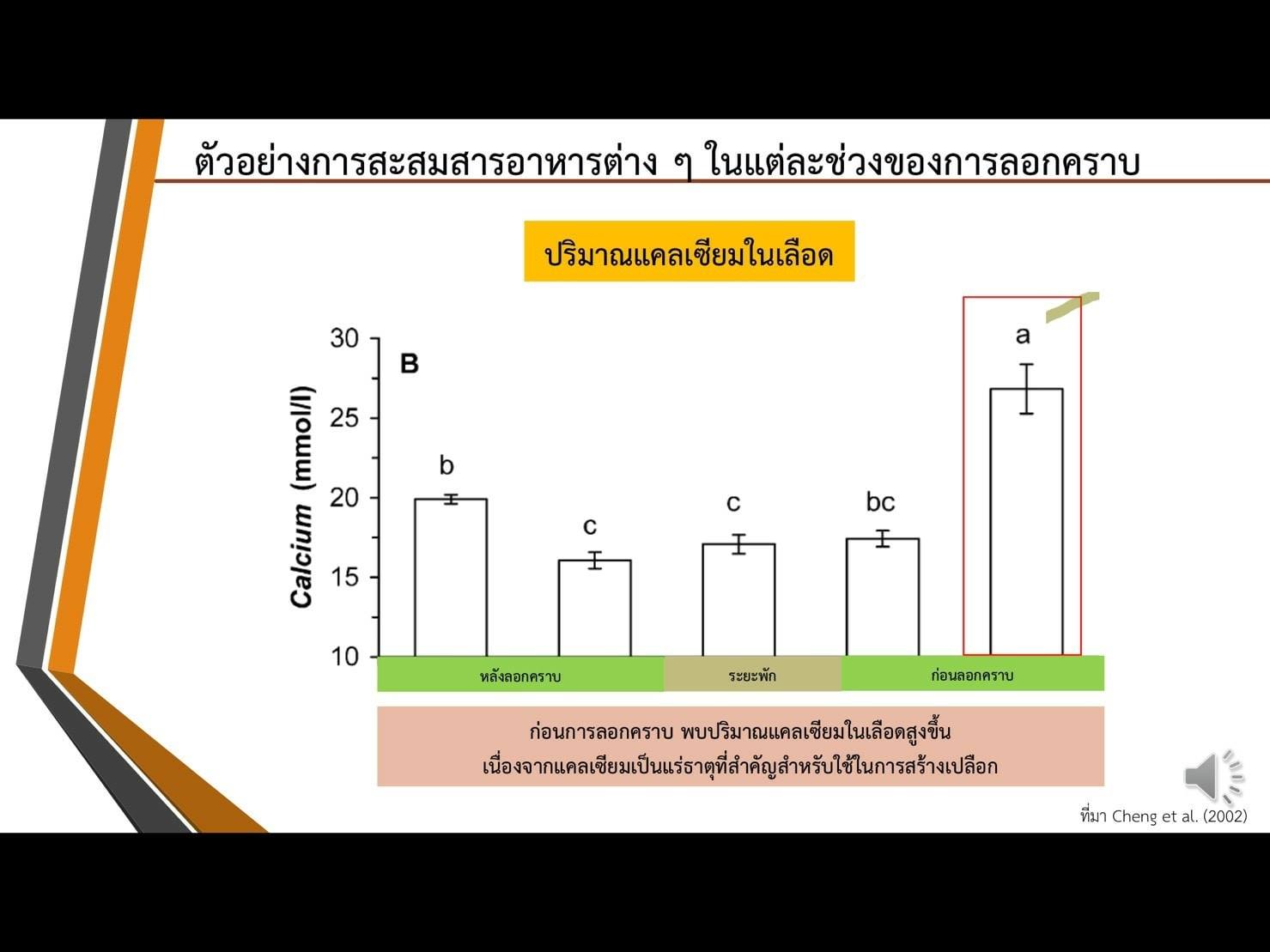 ตัวอย่างการสะสมสารอาหารต่าง ๆ ในแต่ละช่วงของการลอกคราบ

ปริมาณแคลเซียมในเลือด

B

Calcium (mmol/l)

30
25
20
15
10

b
c
c
bc
a

หลังลอกคราบ
ระยะพัก
ก่อนลอกคราบ

ก่อนการลอกคราบ พบปริมาณแคลเซียมในเลือดสูงขึ้น
เนื่องจากแคลเซียมเป็นแร่ธาตุที่สำคัญสำหรับใช้ในการสร้างเปลือก

ที่มา Cheng et al. (2002)